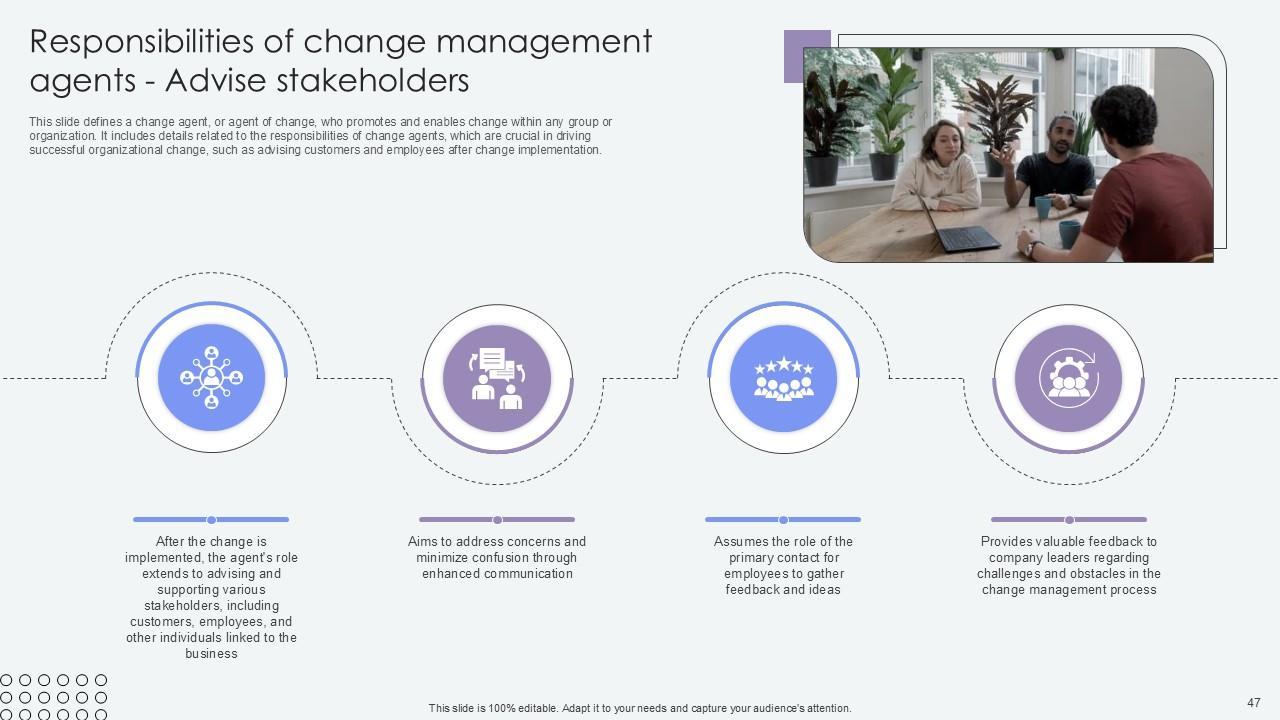 Responsibilities of change management agents - Advise stakeholders

This slide defines a change agent, or agent of change, who promotes and enables change within any group or organization. It includes details related to the responsibilities of change agents, which are crucial in driving successful organizational change, such as advising customers and employees after change implementation.

After the change is implemented, the agent's role extends to advising and supporting various stakeholders, including customers, employees, and other individuals linked to the business

Aims to address concerns and minimize confusion through enhanced communication

Assumes the role of the primary contact for employees to gather feedback and ideas

Provides valuable feedback to company leaders regarding challenges and obstacles in the change management process

This slide is 100% editable. Adapt it to your needs and capture your audience's attention.

47